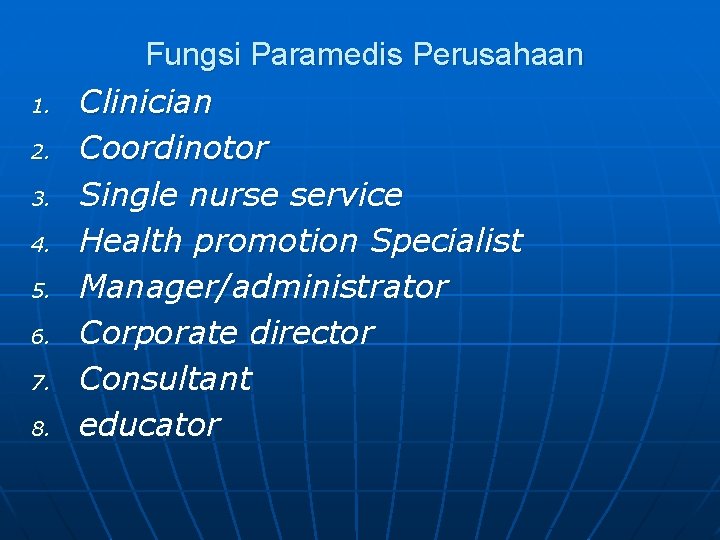 Fungsi Paramedis Perusahaan

1. Clinician
2. Coordinotor
3. Single nurse service
4. Health promotion Specialist
5. Manager/administrator
6. Corporate director
7. Consultant
8. educator